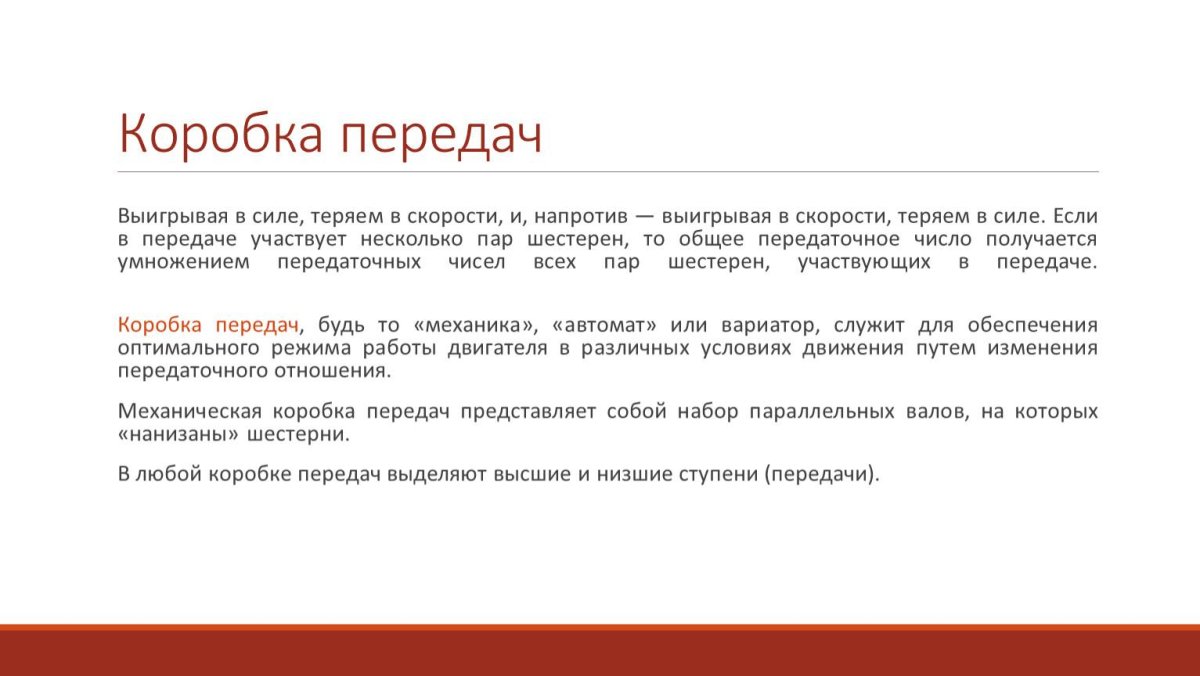 Коробка передач

Выигрывая в силе, теряем в скорости, и, напротив — выигрывая в скорости, теряем в силе. Если в передаче участвует несколько пар шестерен, то общее передаточное число получается умножением передаточных чисел всех пар шестерен, участвующих в передаче.

Коробка передач, будь то «механика», «автомат» или вариатор, служит для обеспечения оптимального режима работы двигателя в различных условиях движения путем изменения передаточного отношения.

Механическая коробка передач представляет собой набор параллельных валов, на которых «нанизаны» шестерни.

В любой коробке передач выделяют высшие и низшие ступени (передачи).